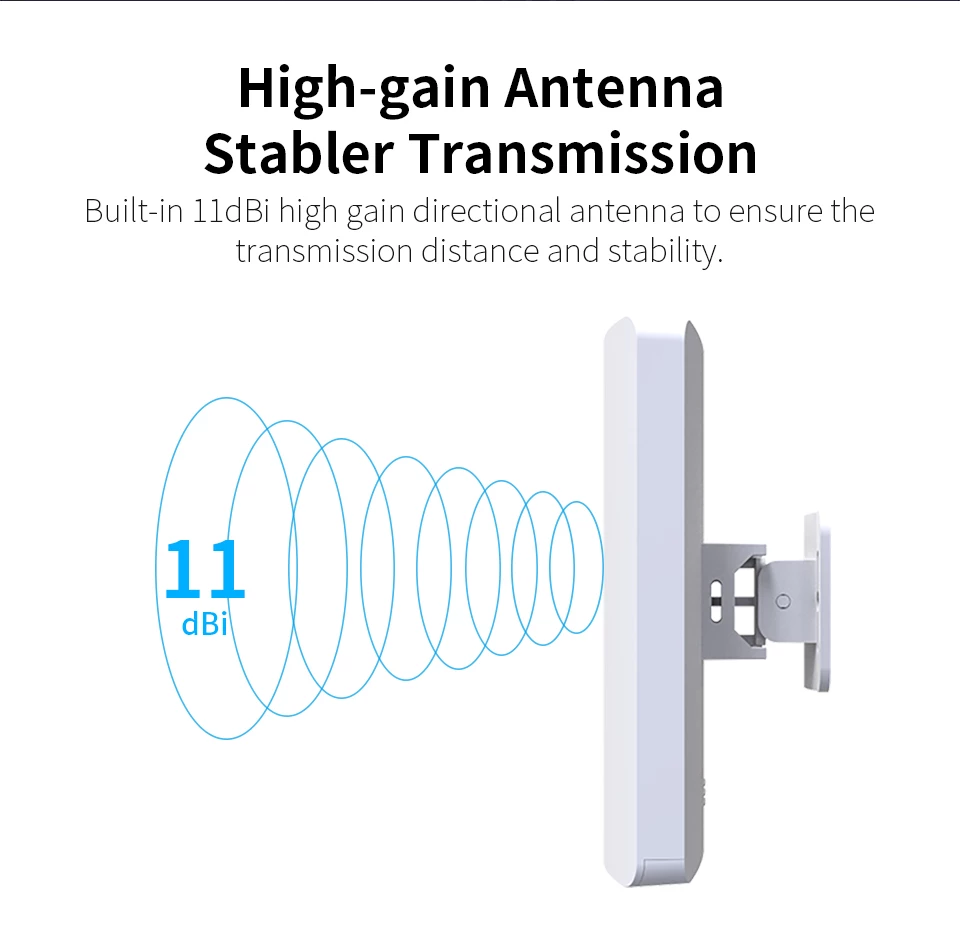 High-gain Antenna
Stabler Transmission

Built-in 11dBi high gain directional antenna to ensure the transmission distance and stability.

11
dBi